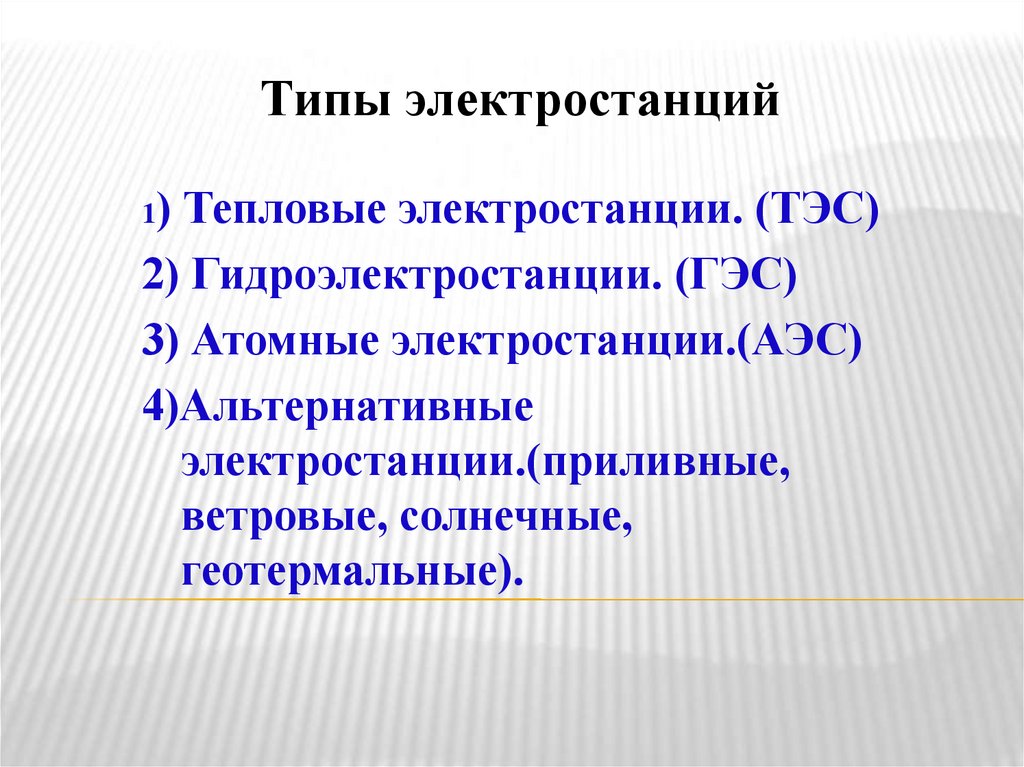 Типы электростанций

1) Тепловые электростанции. (ТЭС)

2) Гидроэлектростанции. (ГЭС)

3) Атомные электростанции.(АЭС)

4)Альтернативные электростанции.(приливные, ветровые, солнечные, геотермальные).